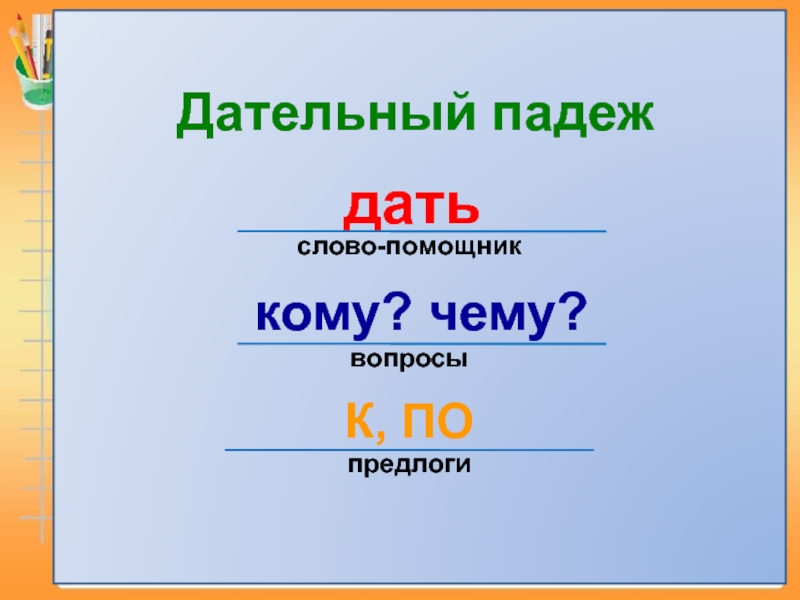 Дательный падеж

дать

слово-помощник

кому? чему?

вопросы

К, ПО

предлоги